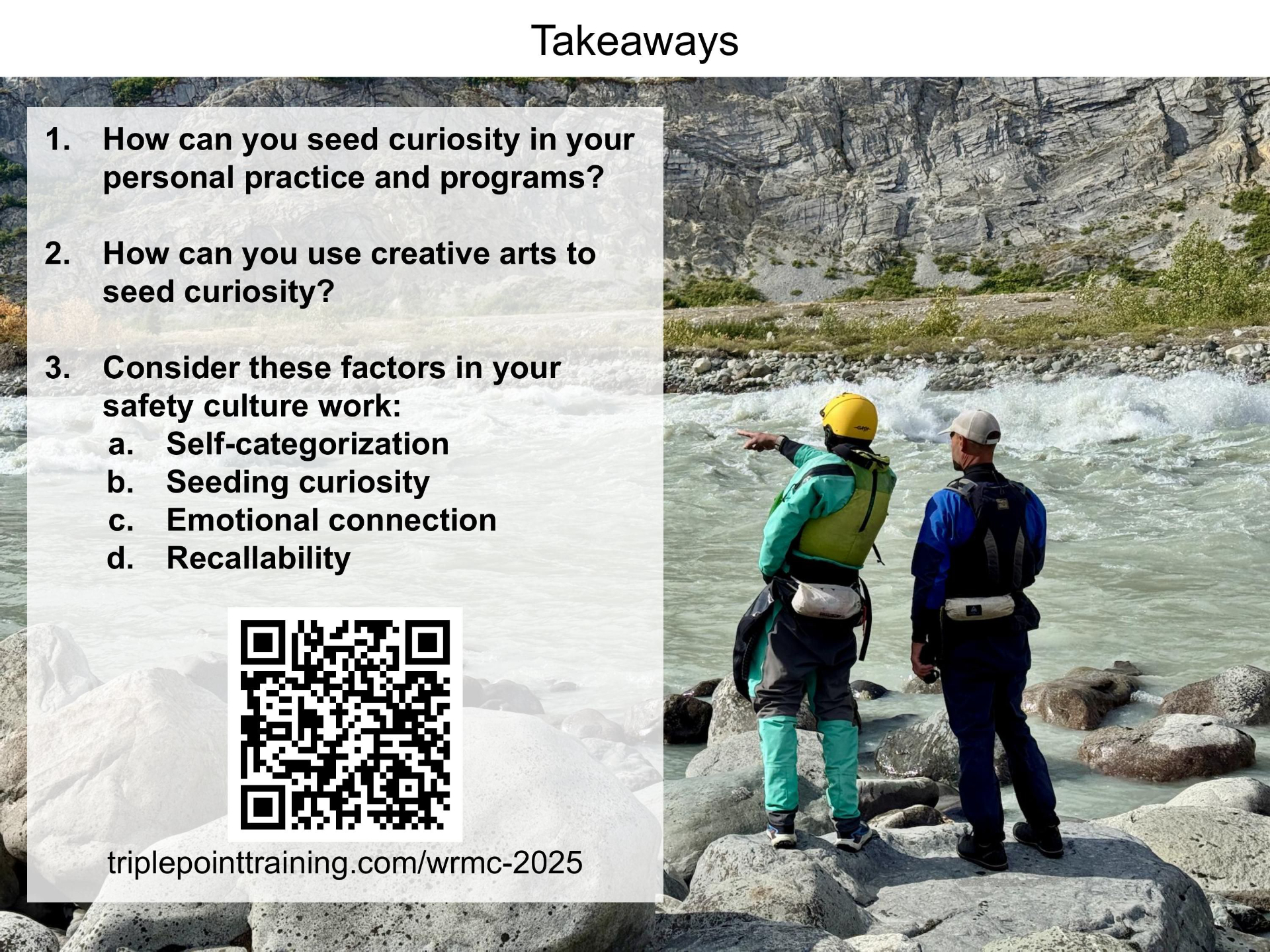 Takeaways

1. How can you seed curiosity in your personal practice and programs?

2. How can you use creative arts to seed curiosity?

3. Consider these factors in your safety culture work:
a. Self-categorization
b. Seeding curiosity
c. Emotional connection
d. Recallability

triplepointtraining.com/wrmc-2025